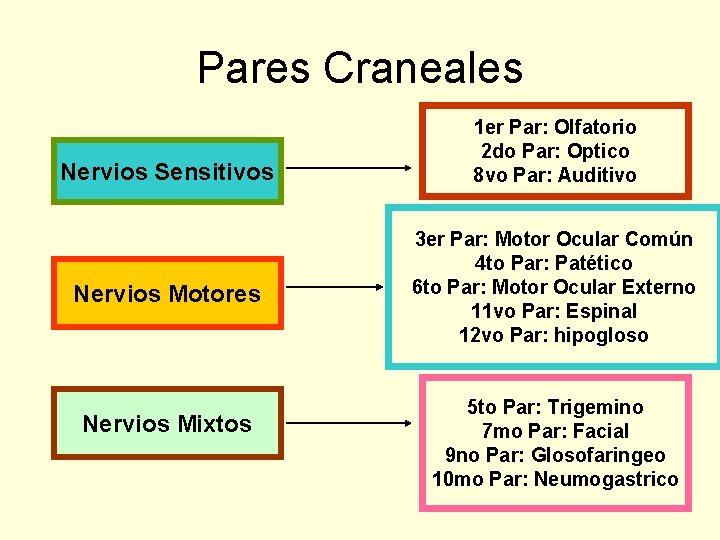 Pares Craneales

Nervios Sensitivos

1er Par: Olfatorio
2do Par: Optico
8vo Par: Auditivo

Nervios Motores

3er Par: Motor Ocular Común
4to Par: Patético
6to Par: Motor Ocular Externo
11vo Par: Espinal
12vo Par: hipogloso

Nervios Mixtos

5to Par: Trigemino
7mo Par: Facial
9no Par: Glosofaringeo
10mo Par: Neumogastrico